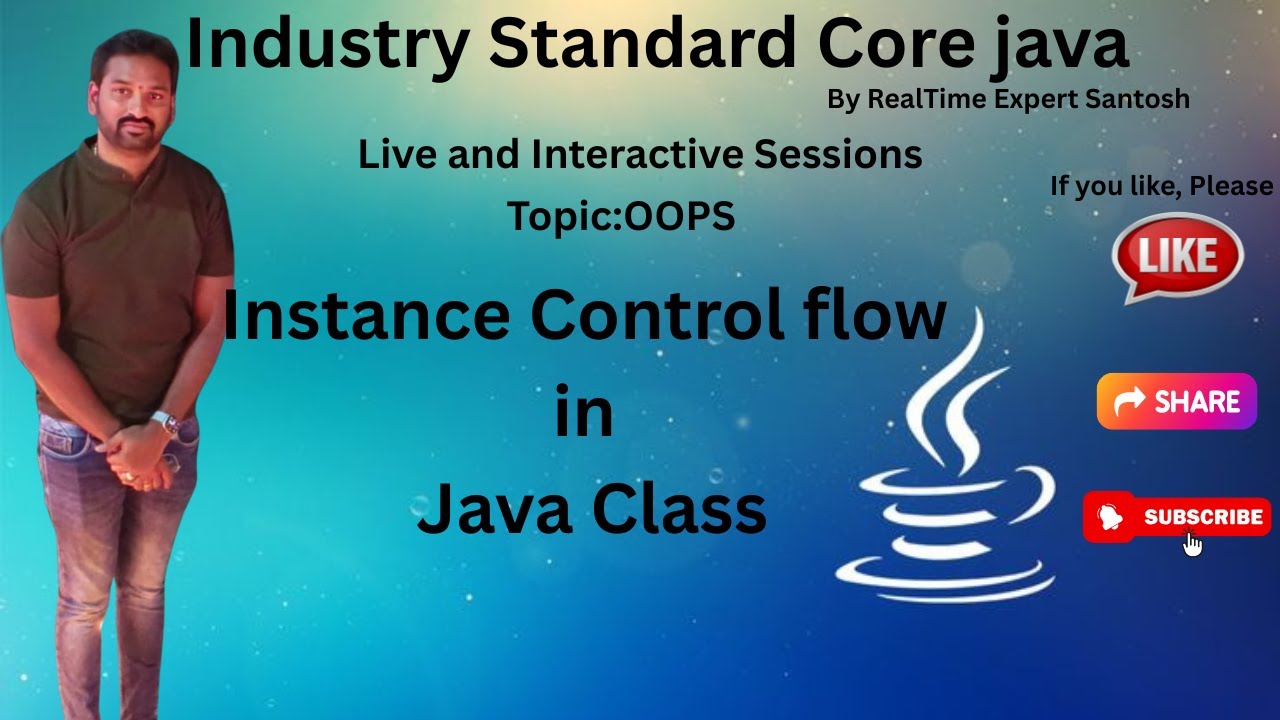 Industry Standard Core java

By RealTime Expert Santosh

Live and Interactive Sessions

Topic:OOPS

If you like, Please

LIKE

Instance Control flow
in
Java Class

SHARE

SUBSCRIBE